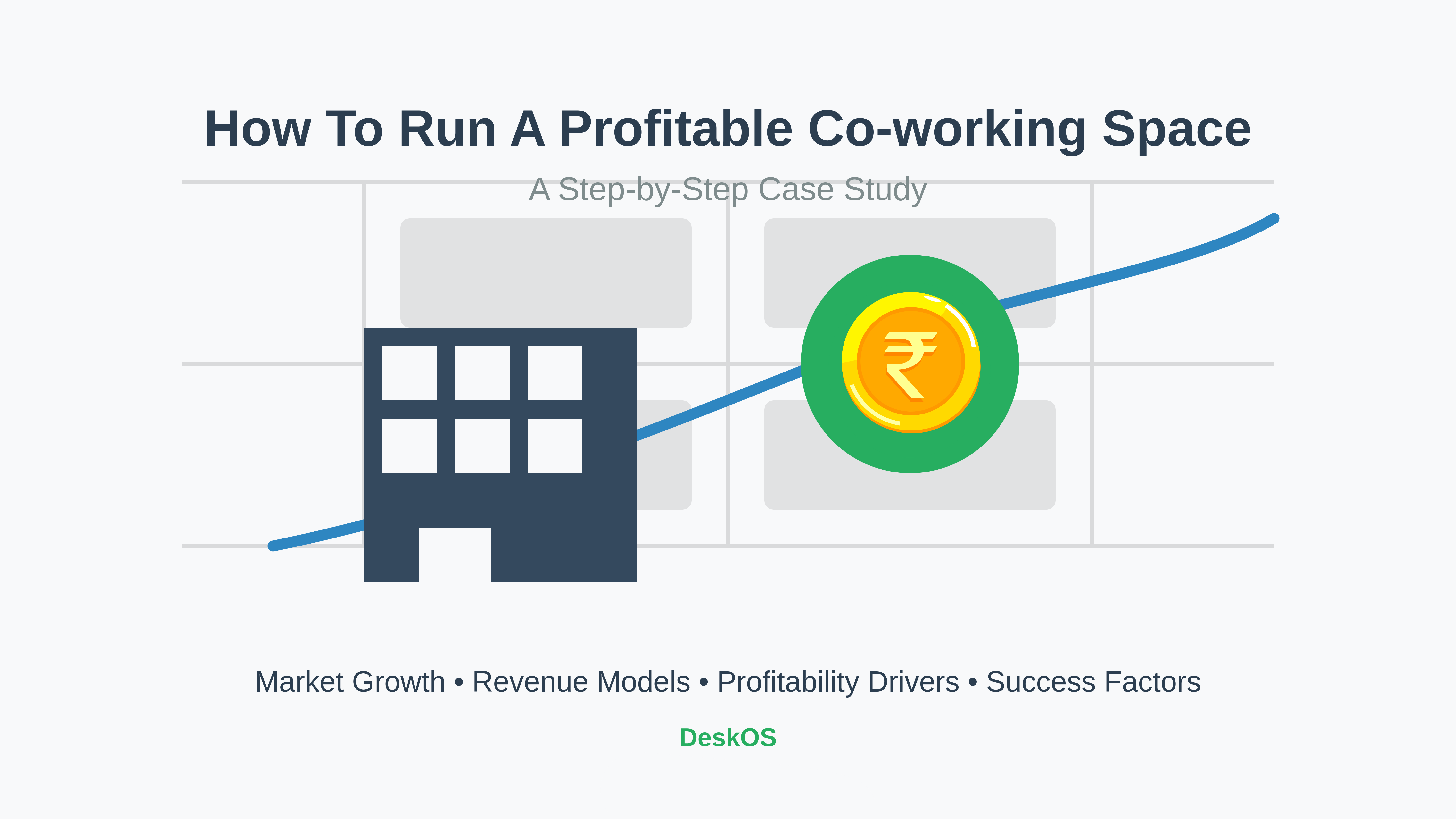 How To Run A Profitable Co-working Space

A Step-by-Step Case Study

₹

Market Growth • Revenue Models • Profitability Drivers • Success Factors

DeskOS